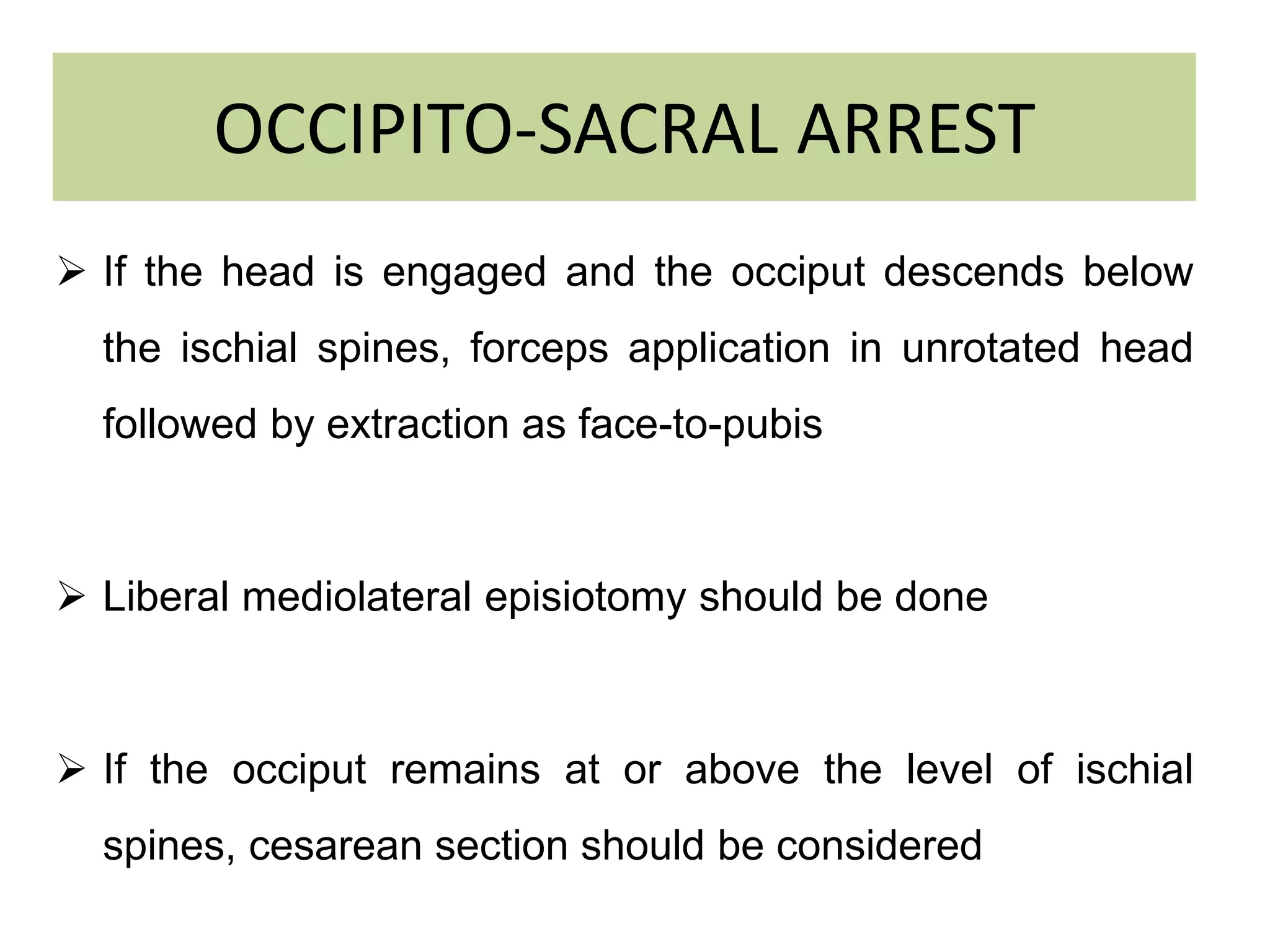 OCCIPITO-SACRAL ARREST

➢ If the head is engaged and the occiput descends below the ischial spines, forceps application in unrotated head followed by extraction as face-to-pubis

➢ Liberal mediolateral episiotomy should be done

➢ If the occiput remains at or above the level of ischial spines, cesarean section should be considered